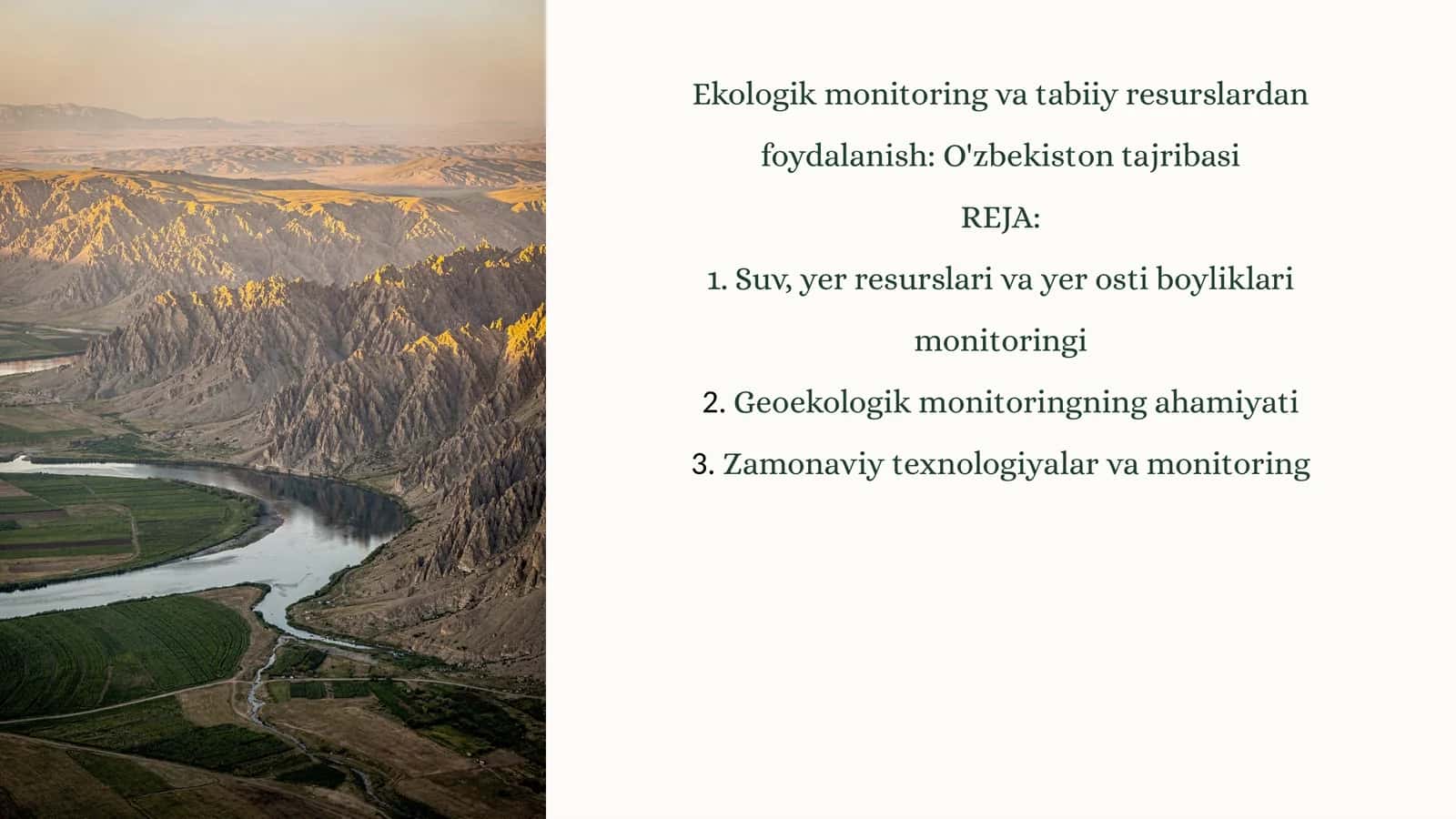 Ekologik monitoring va tabiiy resurslardan foydalanish: O'zbekiston tajribasi

REJA:

1. Suv, yer resurslari va yer osti boyliklari monitoringi

2. Geoekologik monitoringning ahamiyati

3. Zamonaviy texnologiyalar va monitoring